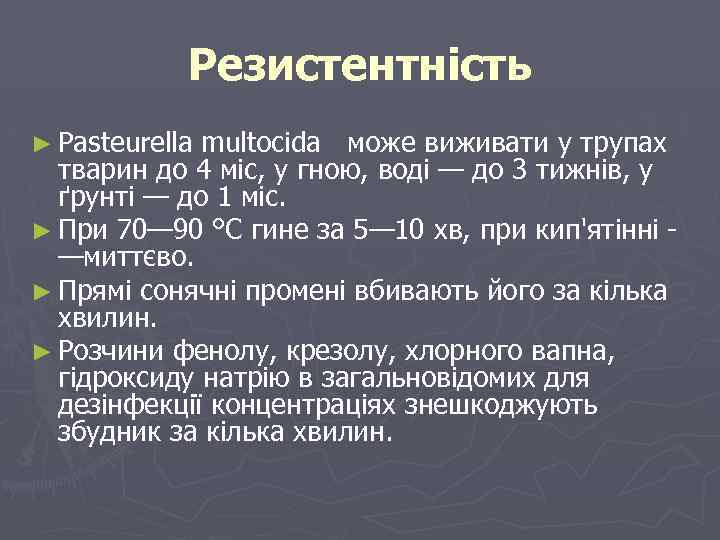 Резистентність

► Pasteurella multocida може виживати у трупах тварин до 4 міс, у гною, воді — до 3 тижнів, у ґрунті — до 1 міс.

► При 70—90 °С гине за 5—10 хв, при кип'ятінні - —миттєво.

► Прямі сонячні промені вбивають його за кілька хвилин.

► Розчини фенолу, крезолу, хлорного вапна, гідроксиду натрію в загальновідомих для дезінфекції концентраціях знешкоджують збудник за кілька хвилин.